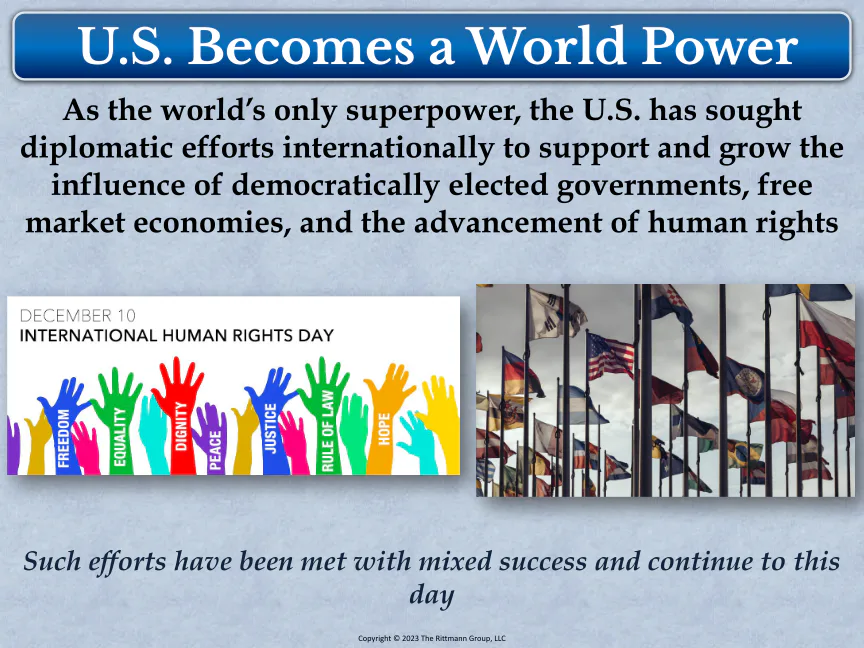 U.S. Becomes a World Power

As the world's only superpower, the U.S. has sought diplomatic efforts internationally to support and grow the influence of democratically elected governments, free market economies, and the advancement of human rights

DECEMBER 10
INTERNATIONAL HUMAN RIGHTS DAY

FREEDOM
EQUALITY
DIGNITY
PEACE
JUSTICE
RULE OF LAW
HOPE

Such efforts have been met with mixed success and continue to this day

Copyright © 2023 The Rittmann Group, LLC